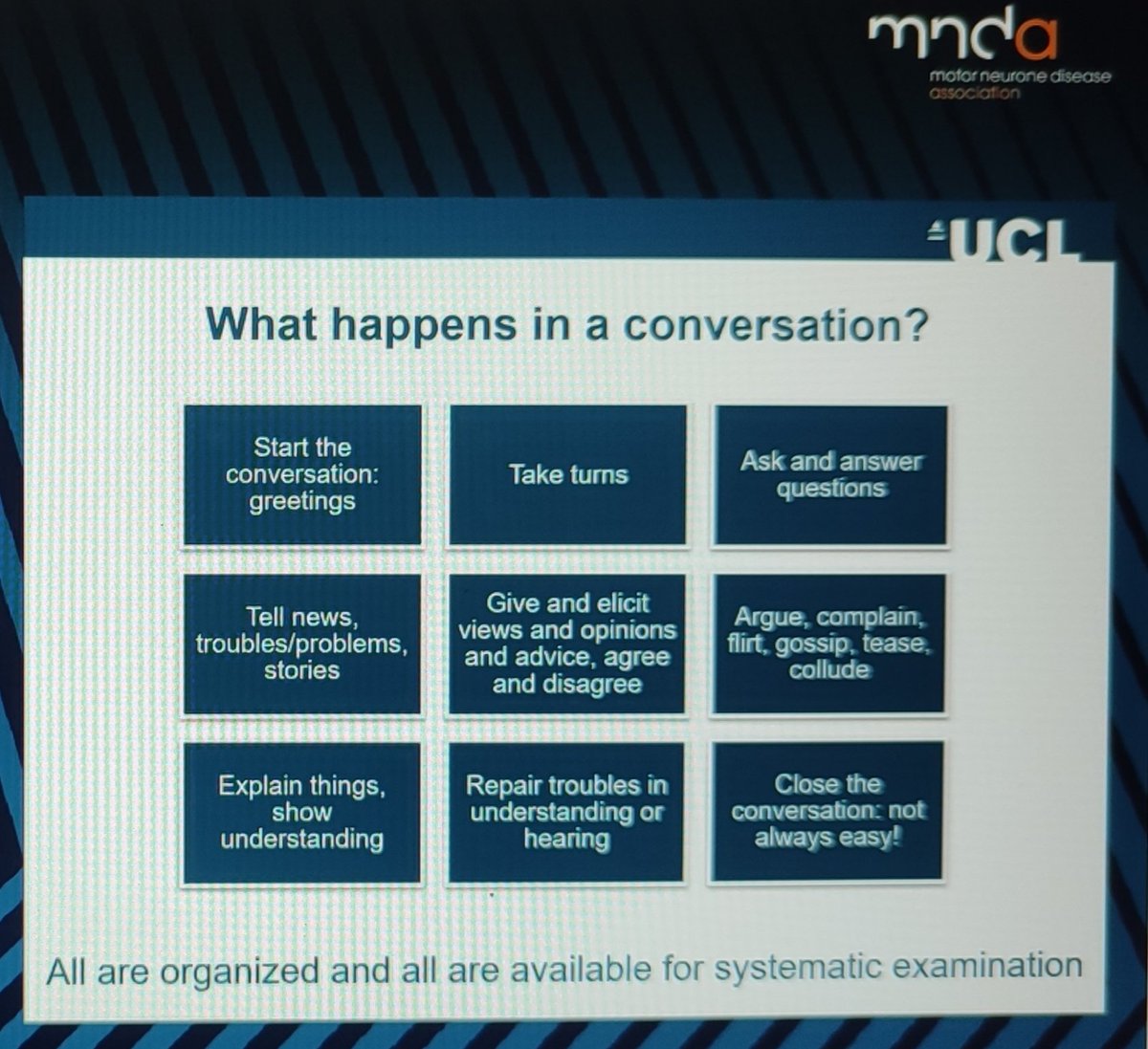 mnda
motor neurone disease association

UCL

What happens in a conversation?

Start the conversation: greetings

Take turns

Ask and answer questions

Tell news, troubles/problems, stories

Give and elicit views and opinions and advice, agree and disagree

Argue, complain, flirt, gossip, tease, collude

Explain things, show understanding

Repair troubles in understanding or hearing

Close the conversation: not always easy!

All are organized and all are available for systematic examination